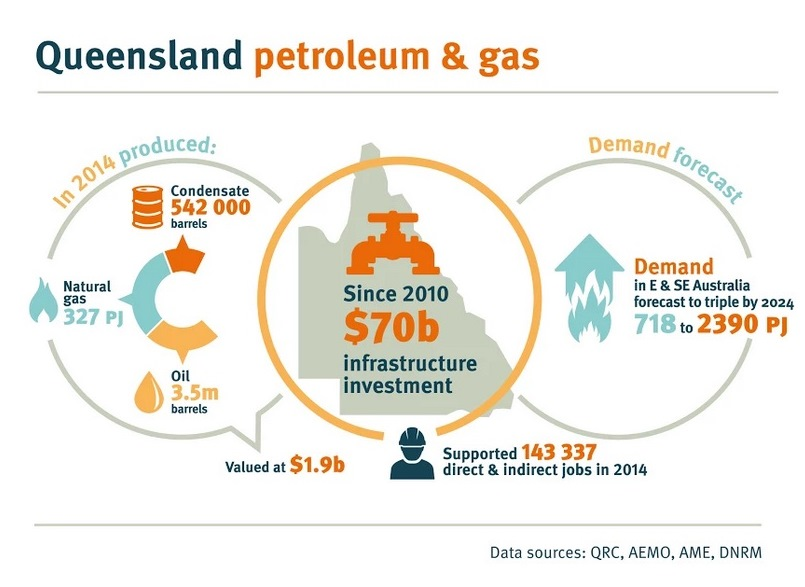 Queensland petroleum & gas

In 2014 produced:

Condensate
542 000
barrels

Natural gas
327 PJ

Oil
3.5m
barrels

Valued at $1.9b

Since 2010
$70b
infrastructure investment

Supported 143 337 direct & indirect jobs in 2014

Demand forecast

Demand
in E & SE Australia forecast to triple by 2024
718 to 2390 PJ

Data sources: QRC, AEMO, AME, DNRM